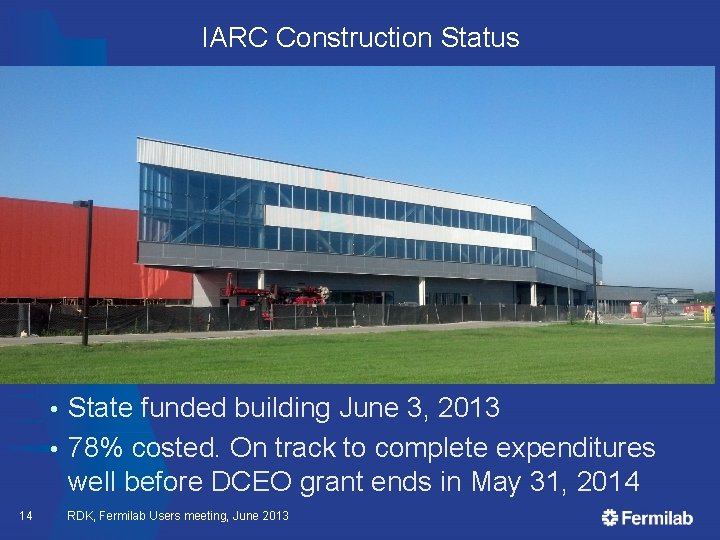 IARC Construction Status

• State funded building June 3, 2013

• 78% costed. On track to complete expenditures well before DCEO grant ends in May 31, 2014

14 RDK, Fermilab Users meeting, June 2013

Fermilab